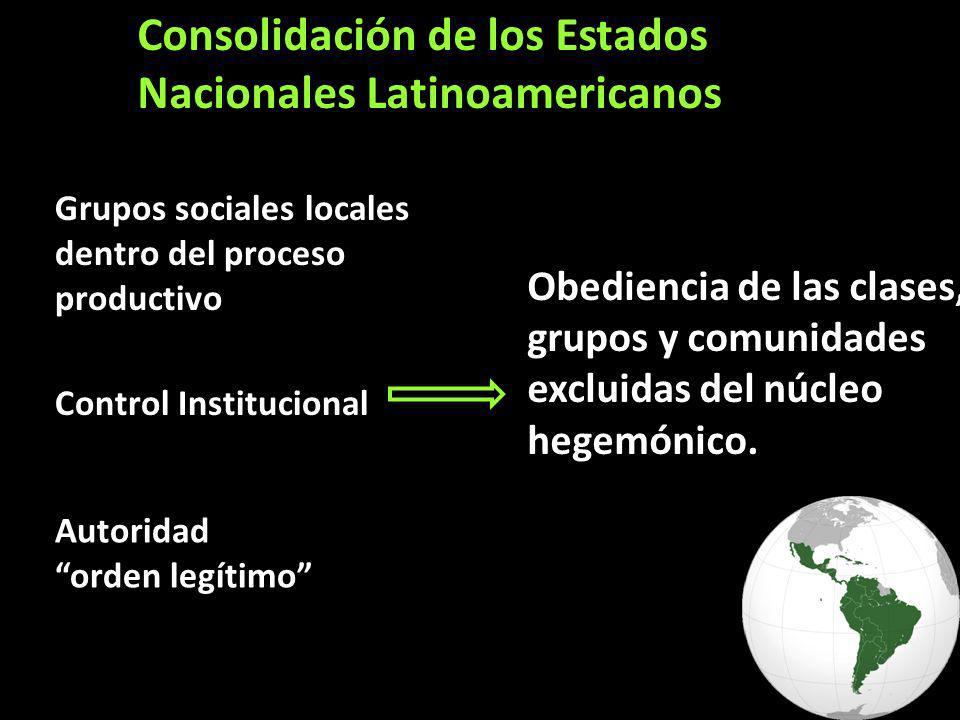 Consolidación de los Estados Nacionales Latinoamericanos

Grupos sociales locales dentro del proceso productivo

Control Institucional

Autoridad
“orden legítimo”

Obediencia de las clases, grupos y comunidades excluidas del núcleo hegemónico.